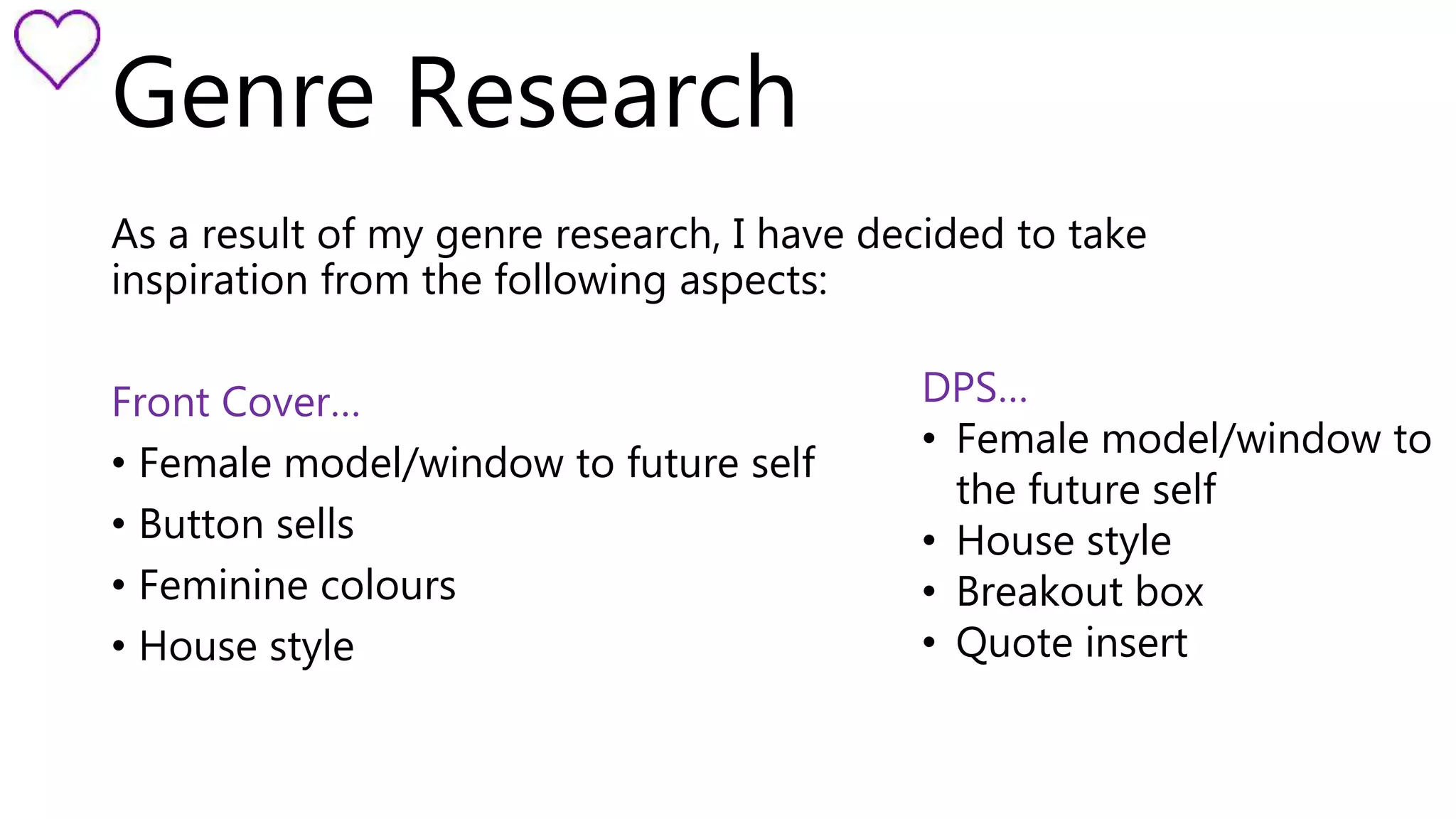 Genre Research

As a result of my genre research, I have decided to take inspiration from the following aspects:

Front Cover…
• Female model/window to future self
• Button sells
• Feminine colours
• House style

DPS…
• Female model/window to the future self
• House style
• Breakout box
• Quote insert